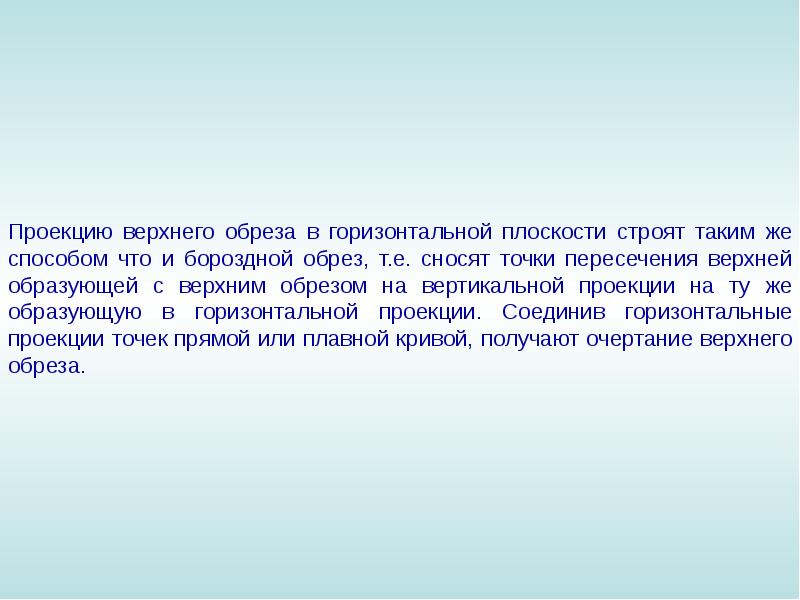 Проекцию верхнего обреза в горизонтальной плоскости строят таким же способом что и бороздной обрез, т.е. сносят точки пересечения верхней образующей с верхним обрезом на вертикальной проекции на ту же образующую в горизонтальной проекции. Соединив горизонтальные проекции точек прямой или плавной кривой, получают очертание верхнего обреза.